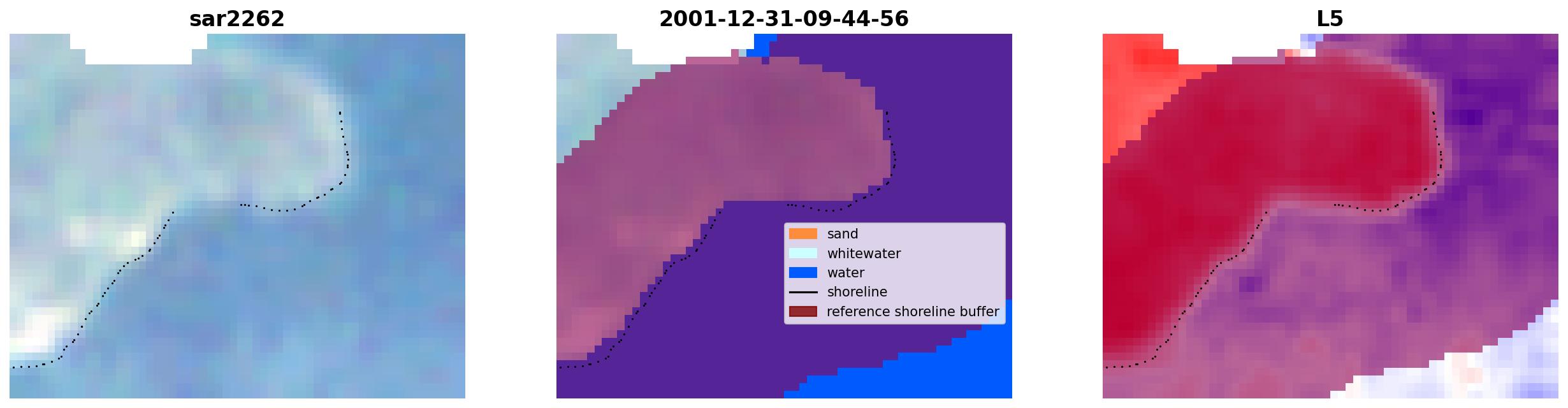 sar2262

2001-12-31-09-44-56

sand
whitewater
water
shoreline
reference shoreline buffer

L5